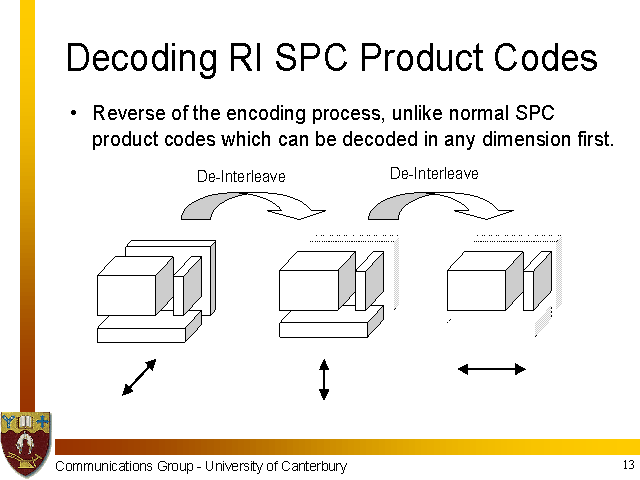 Decoding RI SPC Product Codes

• Reverse of the encoding process, unlike normal SPC product codes which can be decoded in any dimension first.

De-Interleave

De-Interleave

Communications Group - University of Canterbury

13